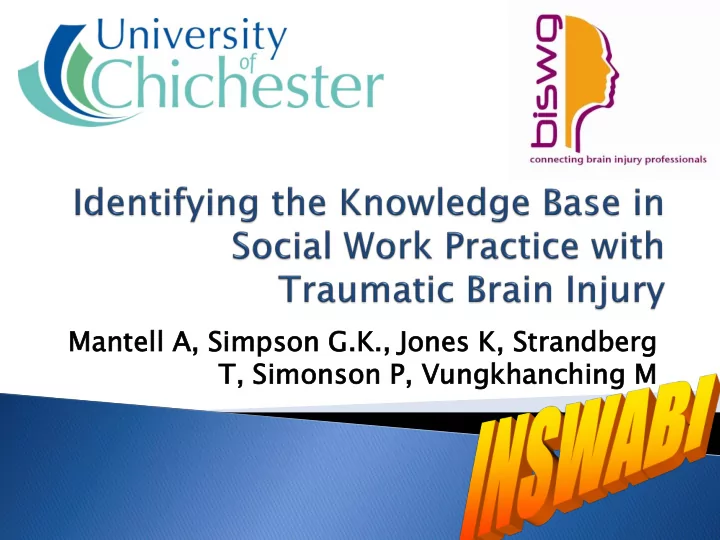 University of Chichester

biswg
connecting brain injury professionals

Identifying the Knowledge Base in Social Work Practice with Traumatic Brain Injury

Mantell A, Simpson G.K., Jones K, Strandberg T, Simonson P, Vungkhanching M

INSWABI